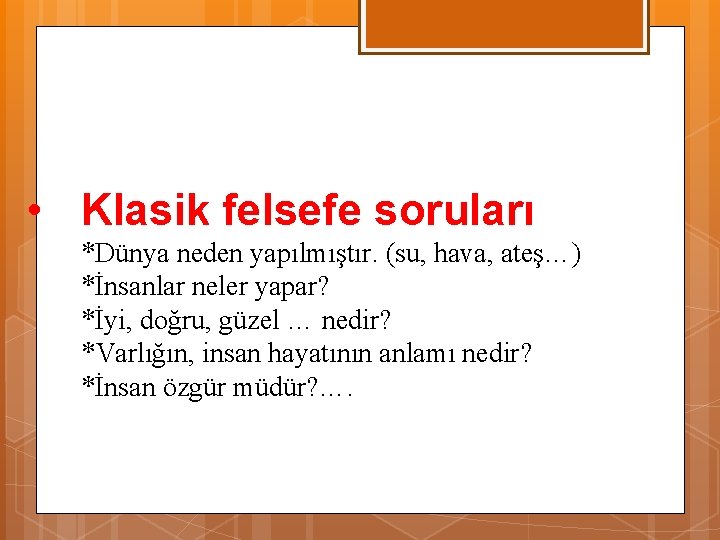 • Klasik felsefe soruları
*Dünya neden yapılmıştır. (su, hava, ateş…)
*İnsanlar neler yapar?
*İyi, doğru, güzel … nedir?
*Varlığın, insan hayatının anlamı nedir?
*İnsan özgür müdür?….